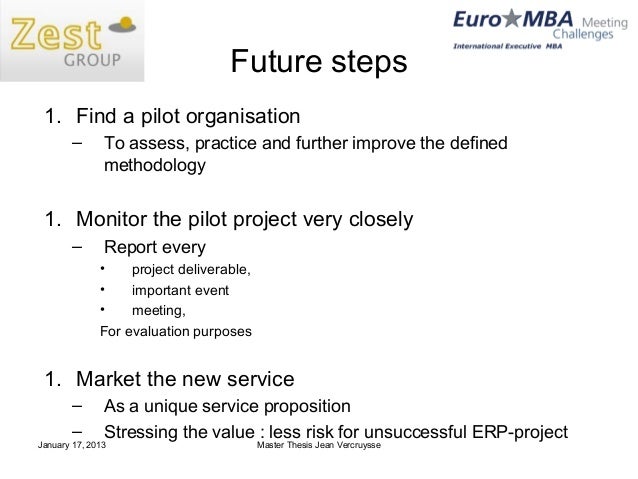 Zest GROUP

Euro★MBA Meeting Challenges
International Executive MBA

Future steps

1. Find a pilot organisation
– To assess, practice and further improve the defined methodology

1. Monitor the pilot project very closely
– Report every
• project deliverable,
• important event
• meeting,
For evaluation purposes

1. Market the new service
– As a unique service proposition
– Stressing the value : less risk for unsuccessful ERP-project

January 17, 2013

Master Thesis Jean Vercruysse